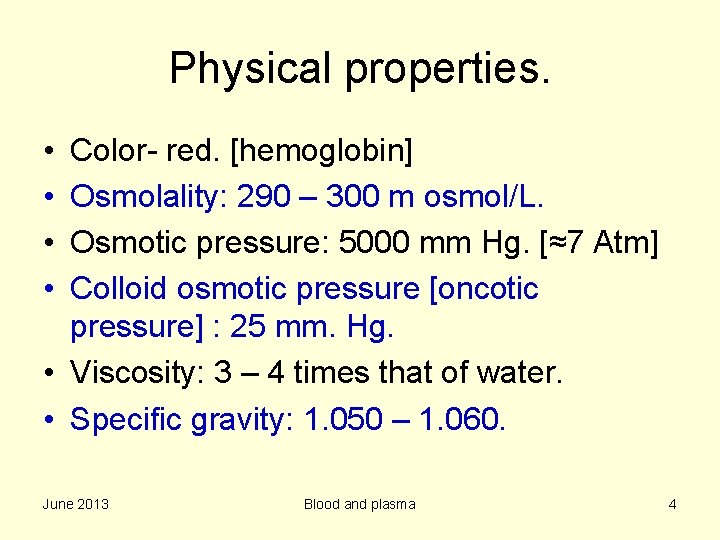 Physical properties.

• Color- red. [hemoglobin]
• Osmolality: 290 – 300 m osmol/L.
• Osmotic pressure: 5000 mm Hg. [≈7 Atm]
• Colloid osmotic pressure [oncotic pressure] : 25 mm. Hg.
• Viscosity: 3 – 4 times that of water.
• Specific gravity: 1.050 – 1.060.

June 2013

Blood and plasma

4